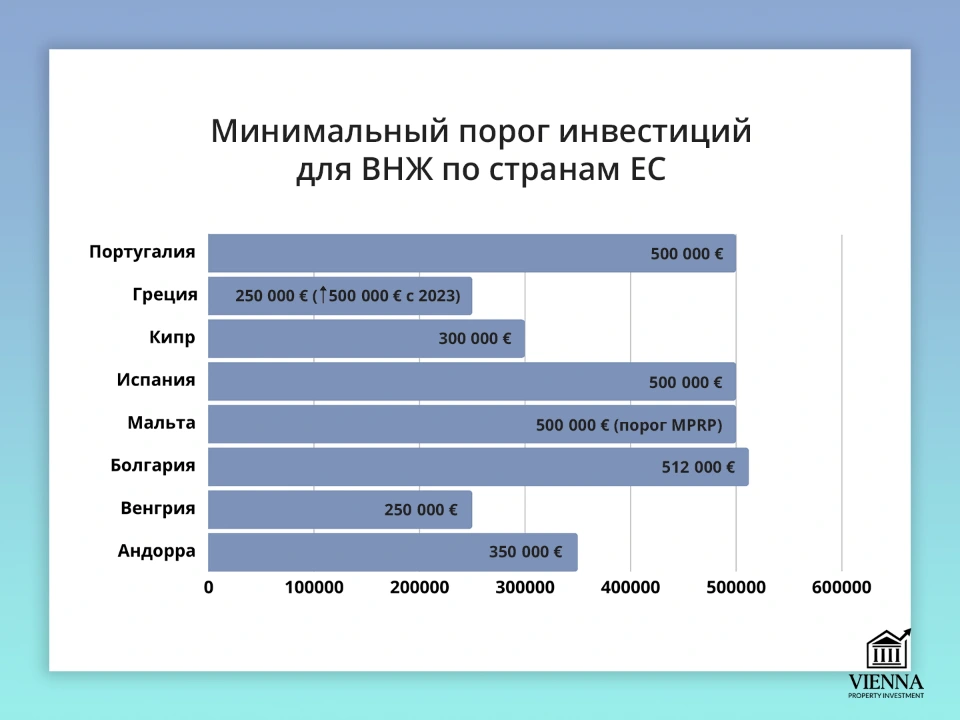 Минимальный порог инвестиций для ВНЖ по странам ЕС

Португалия
500 000 €
Греция
250 000 € (↑500 000 € с 2023)
Кипр
300 000 €
Испания
500 000 €
Мальта
500 000 € (порог MPRP)
Болгария
512 000 €
Венгрия
250 000 €
Андорра
350 000 €

0 100000 200000 300000 400000 500000 600000

VIENNA
PROPERTY INVESTMENT